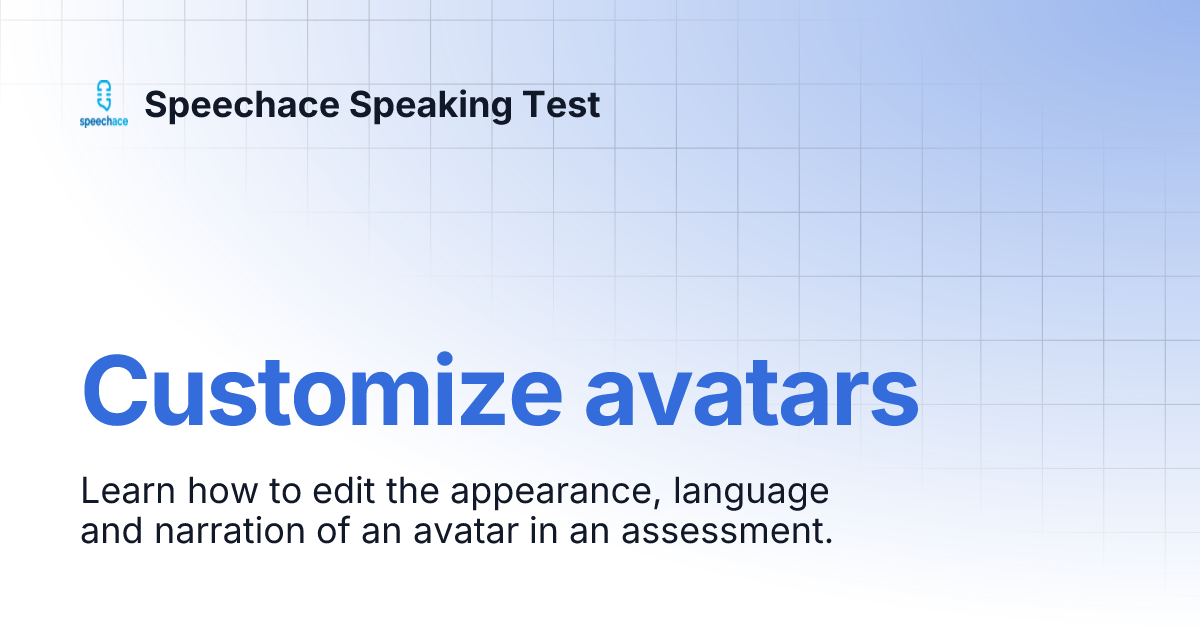 speechace

Speechace Speaking Test

Customize avatars

Learn how to edit the appearance, language and narration of an avatar in an assessment.